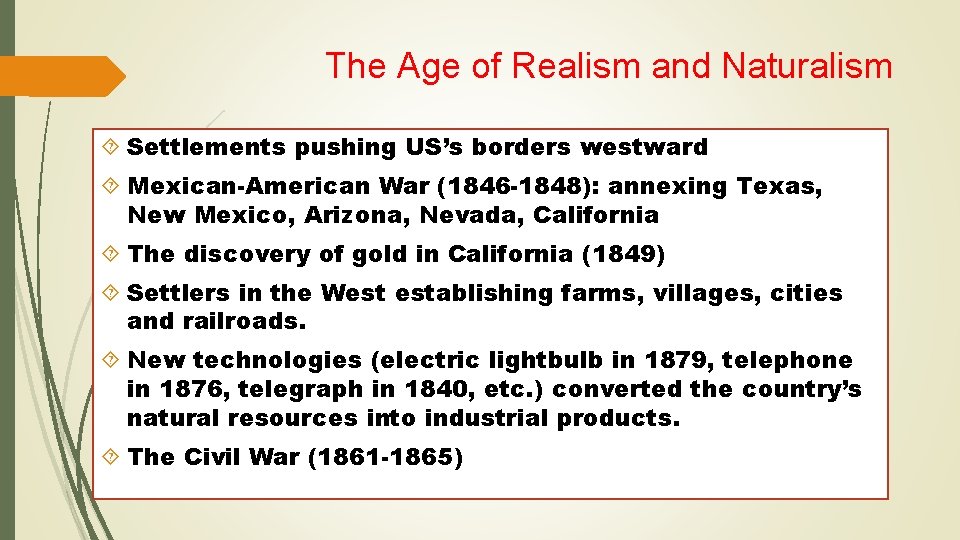 The Age of Realism and Naturalism

Settlements pushing US's borders westward

Mexican-American War (1846-1848): annexing Texas, New Mexico, Arizona, Nevada, California

The discovery of gold in California (1849)

Settlers in the West establishing farms, villages, cities and railroads.

New technologies (electric lightbulb in 1879, telephone in 1876, telegraph in 1840, etc.) converted the country's natural resources into industrial products.

The Civil War (1861-1865)